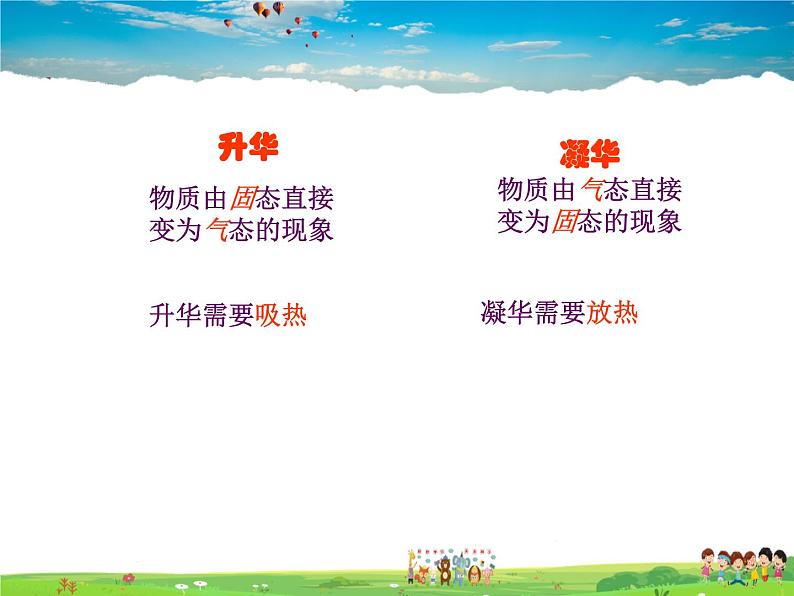 升华

物质由固态直接变为气态的现象

升华需要吸热

凝华

物质由气态直接变为固态的现象

凝华需要放热